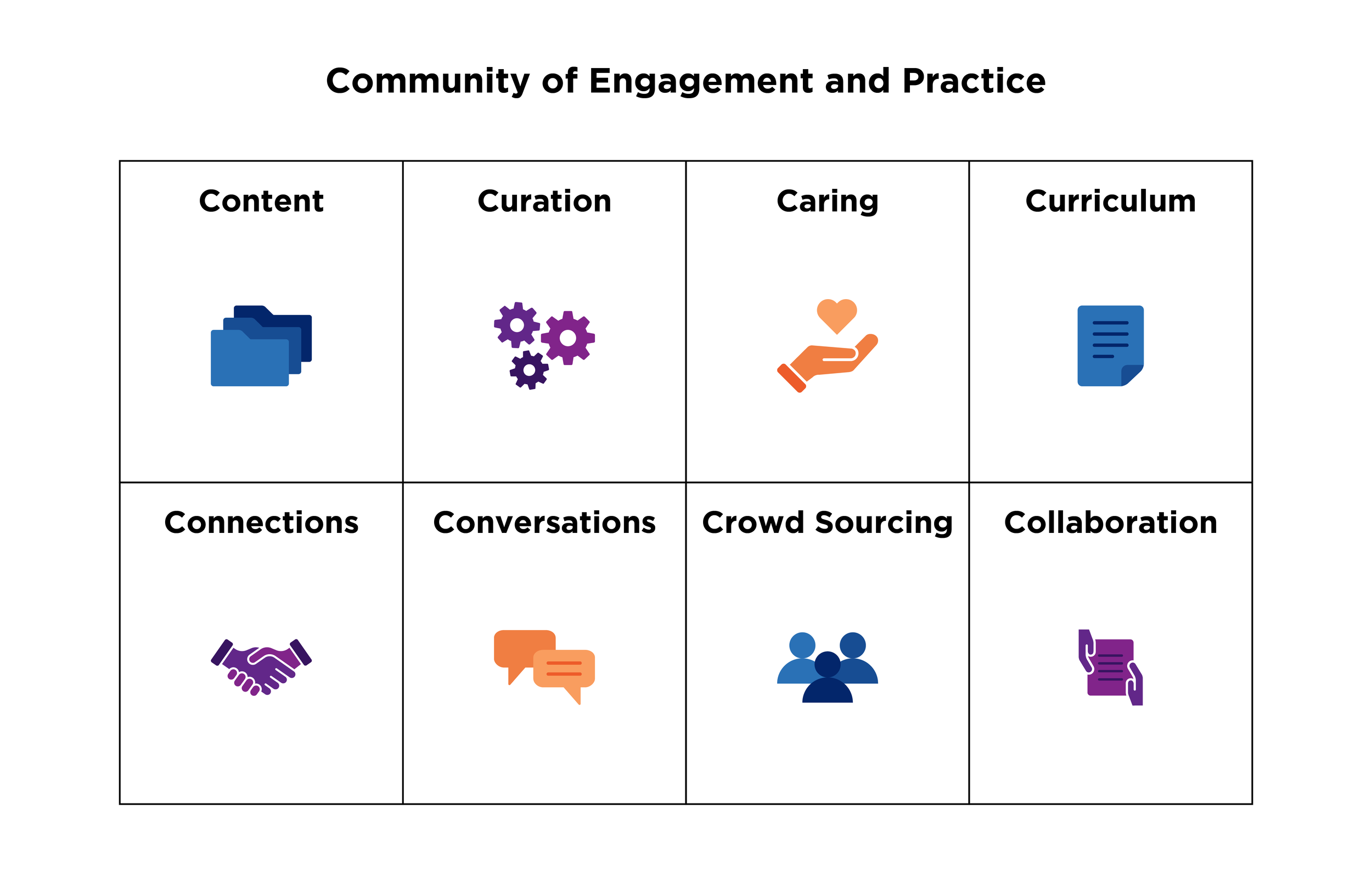 Community of Engagement and Practice

| Content | Curation | Caring | Curriculum |
|---|---|---|---|
| Connections | Conversations | Crowd Sourcing | Collaboration |